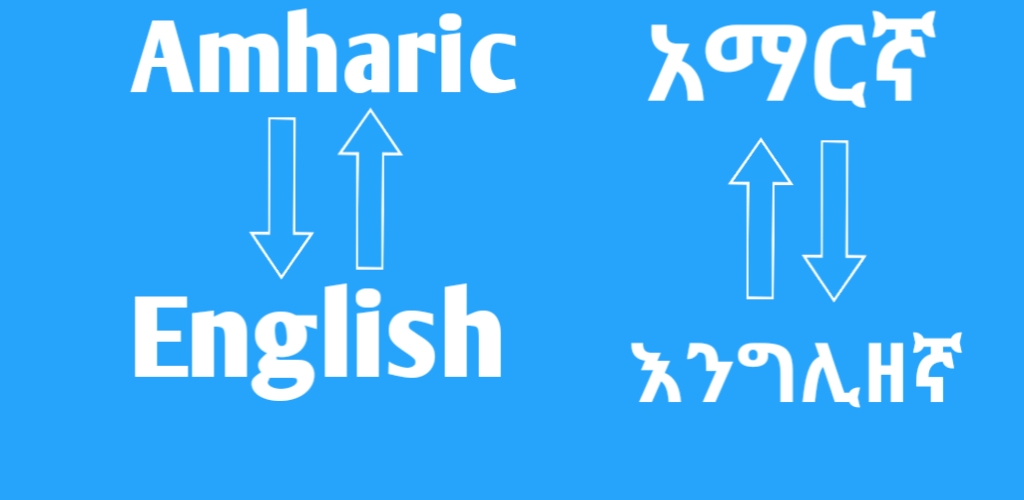 Amharic

English

አማርኛ

እንግሊዘኛ